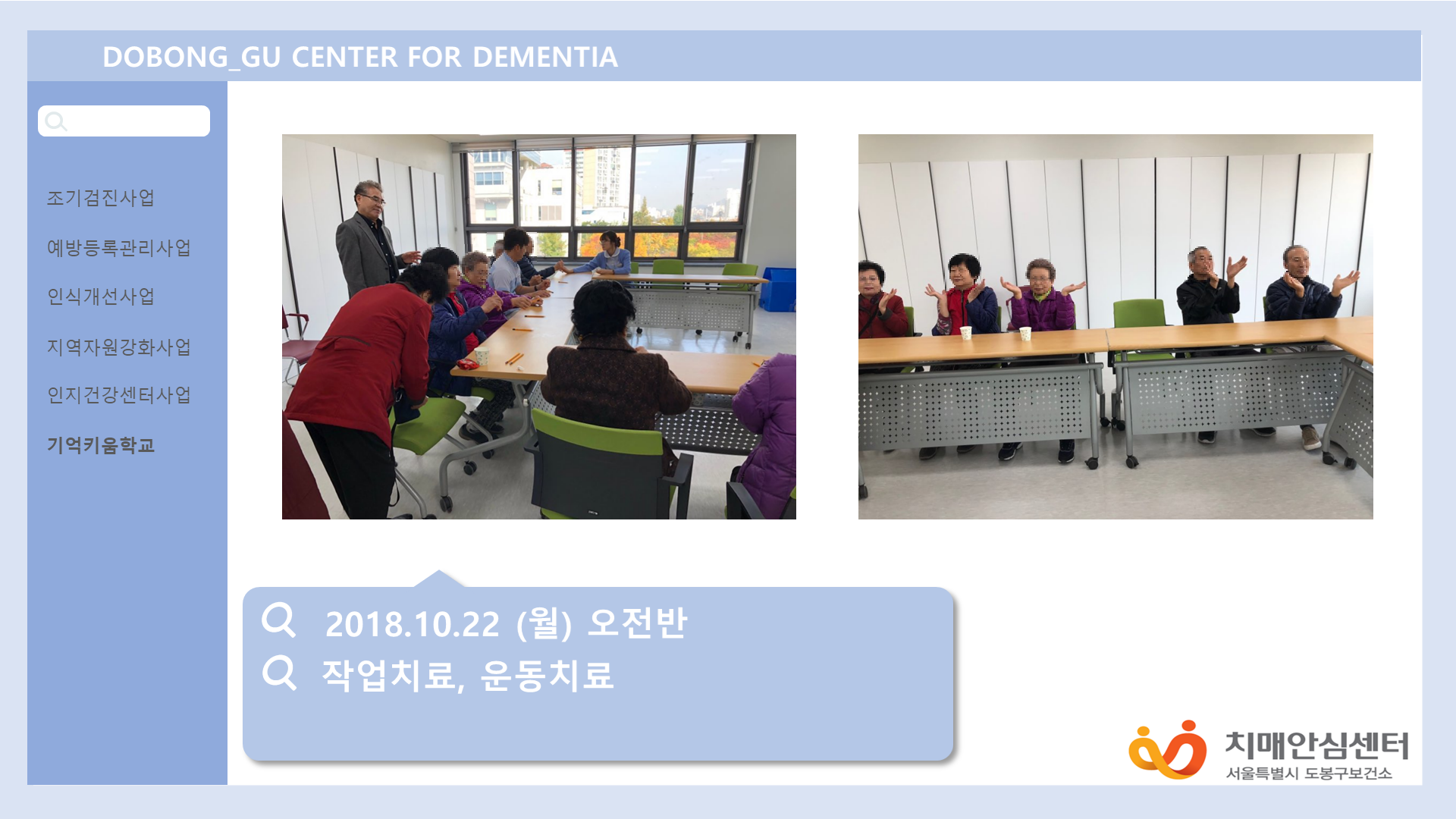 DOBONG_GU CENTER FOR DEMENTIA

조기검진사업

예방등록관리사업

인식개선사업

지역자원강화사업

인지건강센터사업

기억키움학교

2018.10.22 (월) 오전반

작업치료, 운동치료

치매안심센터
서울특별시 도봉구보건소